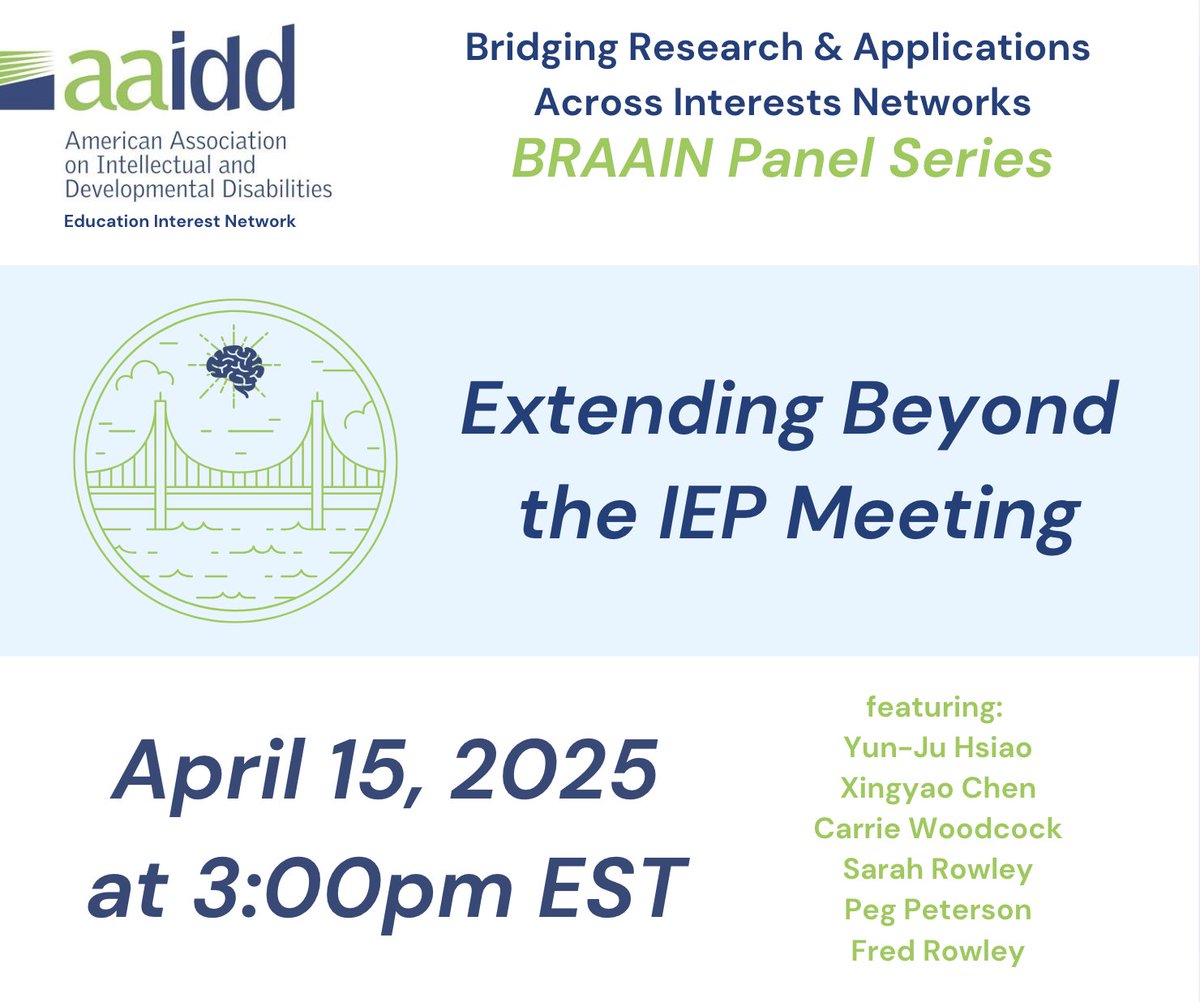 aaidd
American Association on Intellectual and Developmental Disabilities
Education Interest Network

Bridging Research & Applications Across Interests Networks
BRAAIN Panel Series

Extending Beyond the IEP Meeting

April 15, 2025 at 3:00pm EST

featuring:
Yun-Ju Hsiao
Xingyao Chen
Carrie Woodcock
Sarah Rowley
Peg Peterson
Fred Rowley